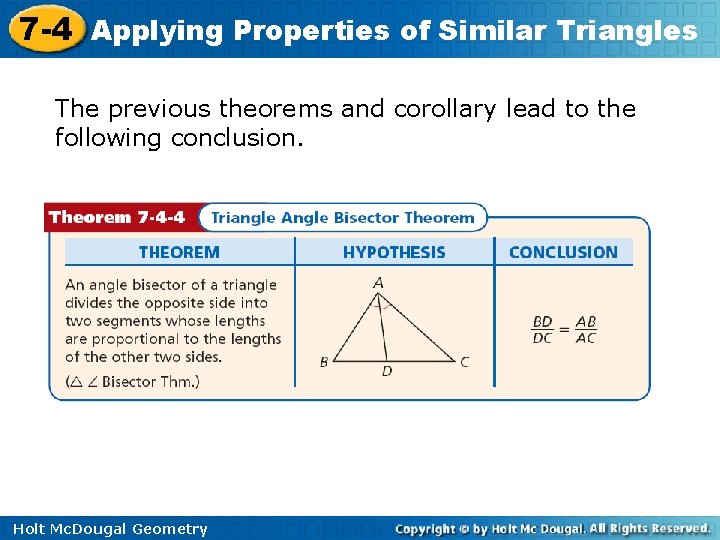 7-4 Applying Properties of Similar Triangles

The previous theorems and corollary lead to the following conclusion.

Theorem 7-4-4 Triangle Angle Bisector Theorem

| THEOREM | HYPOTHESIS | CONCLUSION |
|---|---|---|
| An angle bisector of a triangle divides the opposite side into two segments whose lengths are proportional to the lengths of the other two sides. ($\triangle$ $\angle$ Bisector Thm.) | A B D C | $\frac{BD}{DC} = \frac{AB}{AC}$ |

Holt McDougal Geometry

Copyright © by Holt Mc Dougal. All Rights Reserved.